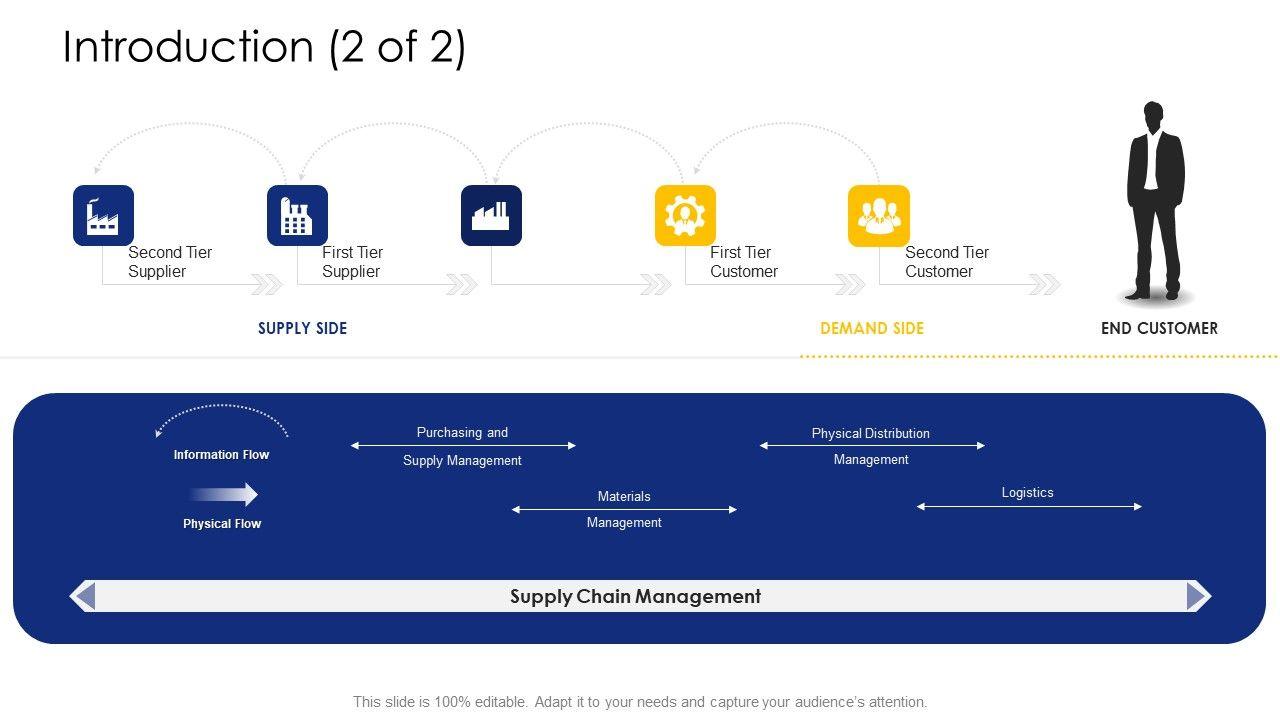 Introduction (2 of 2)

Second Tier Supplier

First Tier Supplier

First Tier Customer

Second Tier Customer

SUPPLY SIDE

DEMAND SIDE

END CUSTOMER

Information Flow

Physical Flow

Purchasing and Supply Management

Materials Management

Physical Distribution Management

Logistics

Supply Chain Management

This slide is 100% editable. Adapt it to your needs and capture your audience's attention.